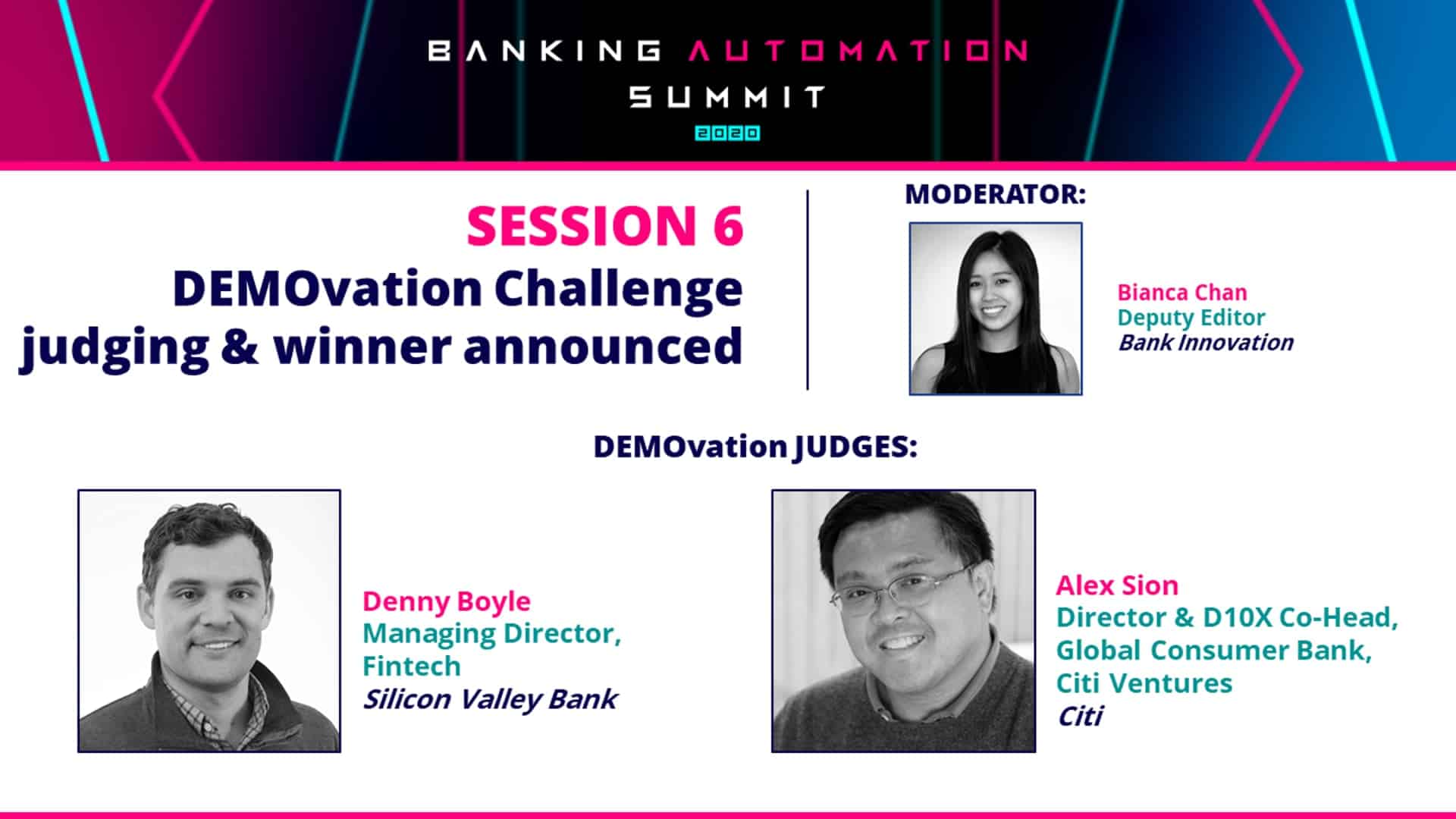 BANKING AUTOMATION SUMMIT
2020

SESSION 6
DEMOvation Challenge judging & winner announced

MODERATOR:

Bianca Chan
Deputy Editor
Bank Innovation

DEMOvation JUDGES:

Denny Boyle
Managing Director, Fintech
Silicon Valley Bank

Alex Sion
Director & D10X Co-Head, Global Consumer Bank, Citi Ventures
Citi